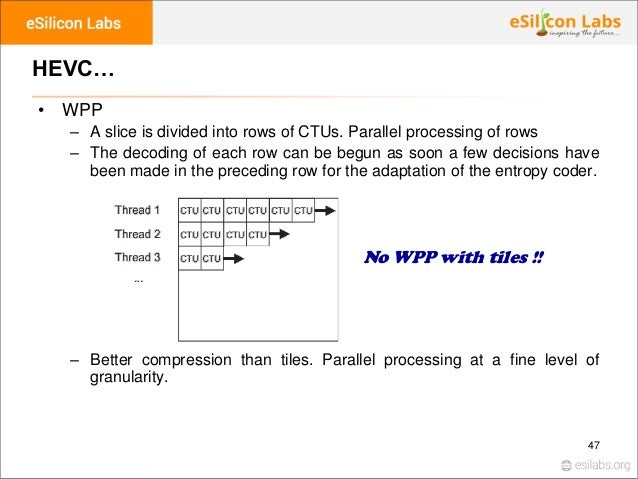 eSilicon Labs

eSilicon Labs
inspiring the future...

HEVC…

• WPP
– A slice is divided into rows of CTUs. Parallel processing of rows
– The decoding of each row can be begun as soon a few decisions have been made in the preceding row for the adaptation of the entropy coder.

Thread 1 CTU CTU CTU CTU CTU CTU
Thread 2 CTU CTU CTU CTU
Thread 3 CTU CTU
...

No WPP with tiles !!

– Better compression than tiles. Parallel processing at a fine level of granularity.

47

esilabs.org